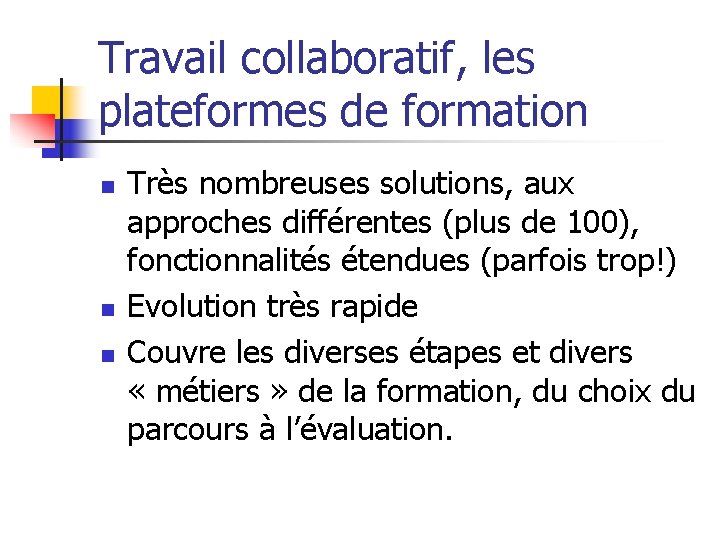 Travail collaboratif, les plateformes de formation

- Très nombreuses solutions, aux approches différentes (plus de 100), fonctionnalités étendues (parfois trop!)
- Evolution très rapide
- Couvre les diverses étapes et divers « métiers » de la formation, du choix du parcours à l’évaluation.